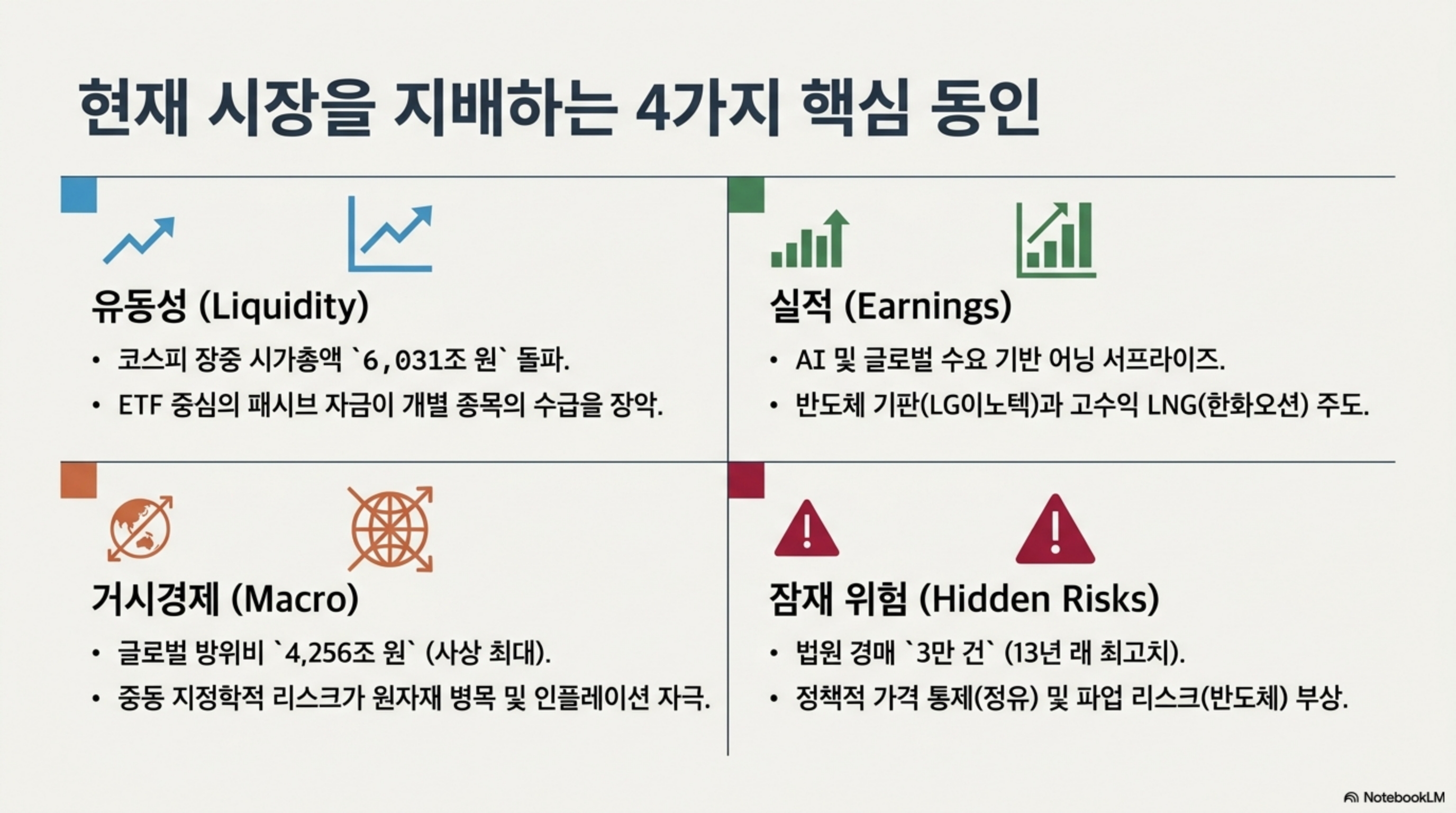 현재 시장을 지배하는 4가지 핵심 동인

유동성 (Liquidity)

• 코스피 장중 시가총액 `6,031조 원` 돌파.
• ETF 중심의 패시브 자금이 개별 종목의 수급을 장악.

실적 (Earnings)

• AI 및 글로벌 수요 기반 어닝 서프라이즈.
• 반도체 기판(LG이노텍)과 고수익 LNG(한화오션) 주도.

거시경제 (Macro)

• 글로벌 방위비 `4,256조 원` (사상 최대).
• 중동 지정학적 리스크가 원자재 병목 및 인플레이션 자극.

잠재 위험 (Hidden Risks)

• 법원 경매 `3만 건` (13년 래 최고치).
• 정책적 가격 통제(정유) 및 파업 리스크(반도체) 부상.

NotebookLM